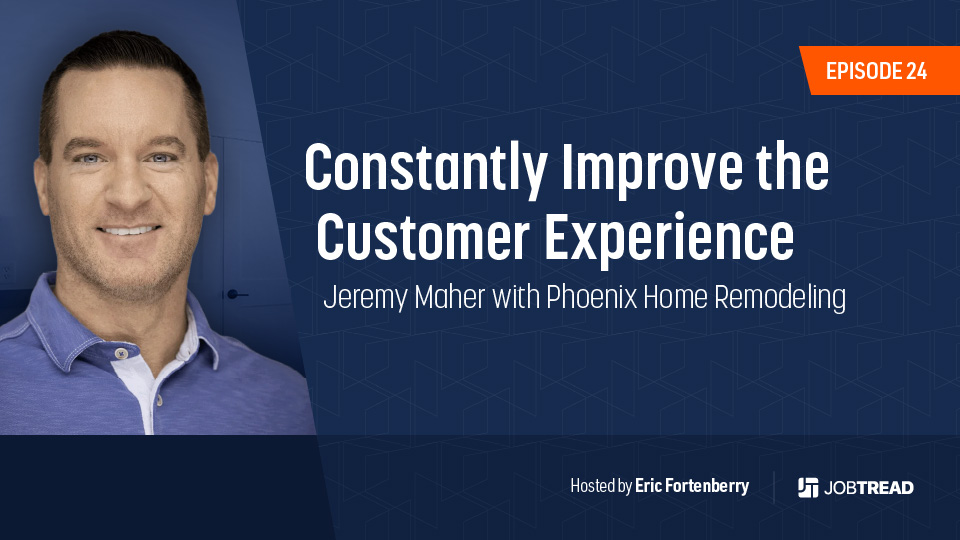 EPISODE 24

Constantly Improve the Customer Experience

Jeremy Maher with Phoenix Home Remodeling

Hosted by Eric Fortenberry

JOBTREAD